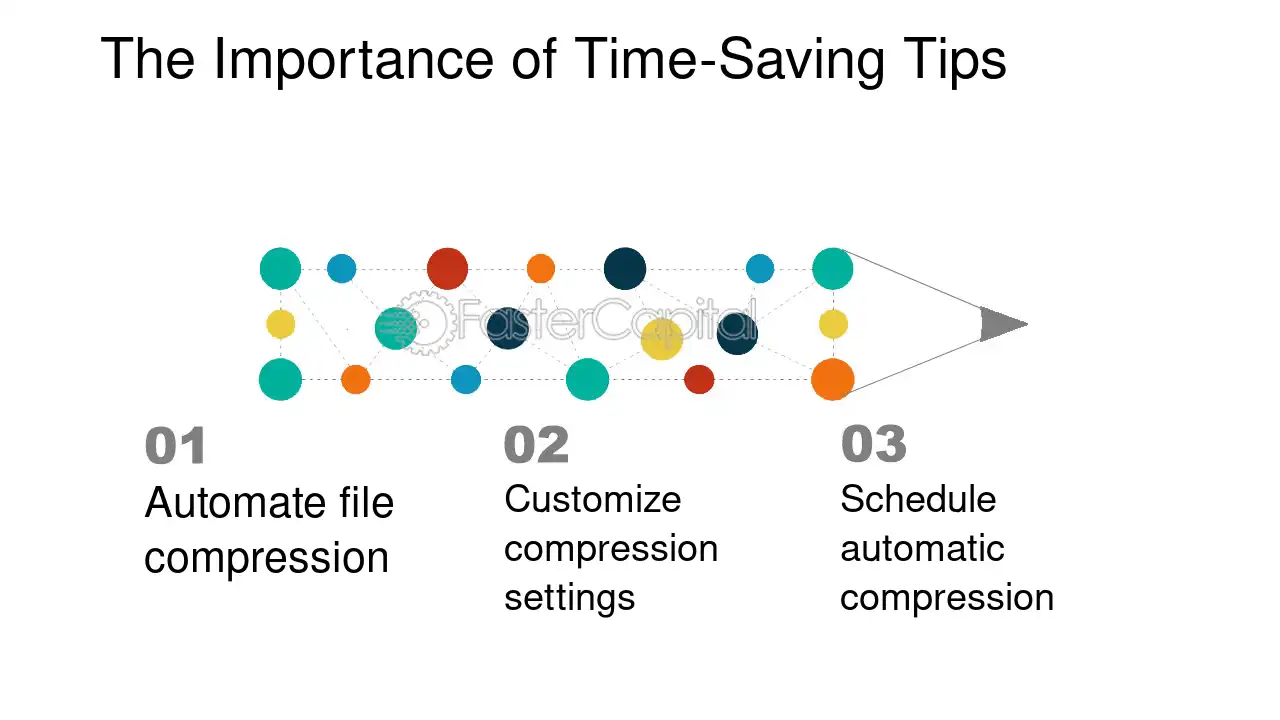 The Importance of Time-Saving Tips

01
Automate file compression

02
Customize compression settings

03
Schedule automatic compression

FasterCapital